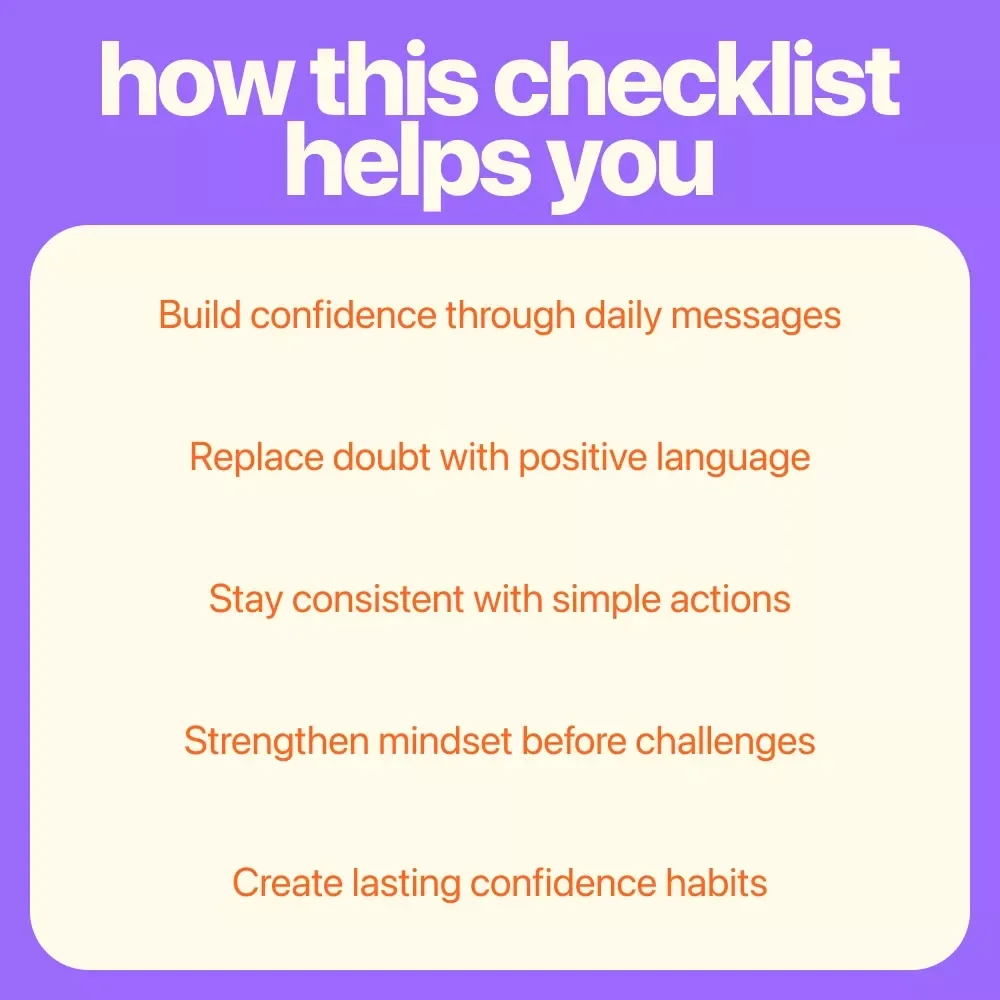 how this checklist helps you

Build confidence through daily messages

Replace doubt with positive language

Stay consistent with simple actions

Strengthen mindset before challenges

Create lasting confidence habits